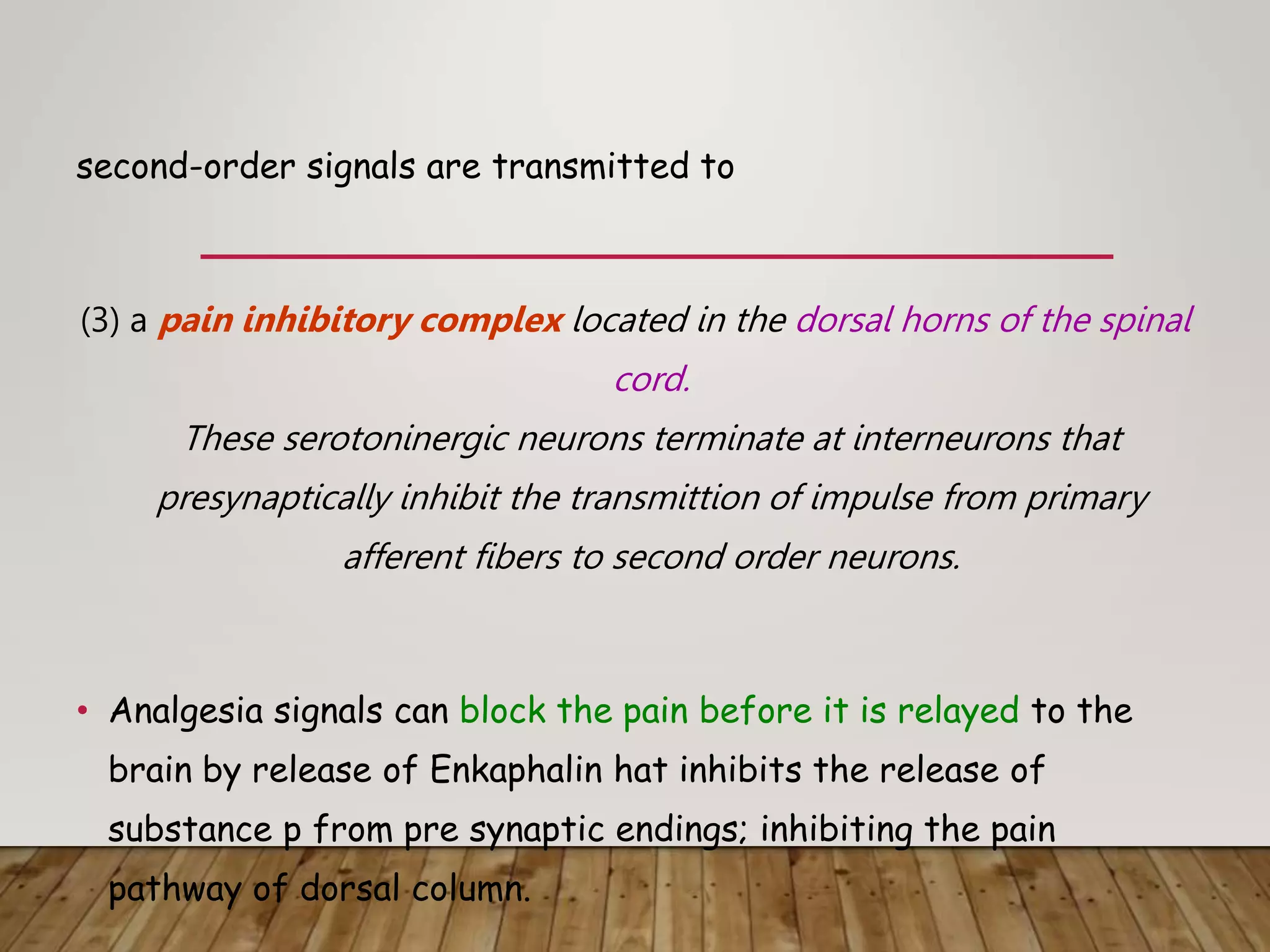 second-order signals are transmitted to

(3) a pain inhibitory complex located in the dorsal horns of the spinal cord.
These serotoninergic neurons terminate at interneurons that presynaptically inhibit the transmittion of impulse from primary afferent fibers to second order neurons.

• Analgesia signals can block the pain before it is relayed to the brain by release of Enkaphalin hat inhibits the release of substance p from pre synaptic endings; inhibiting the pain pathway of dorsal column.